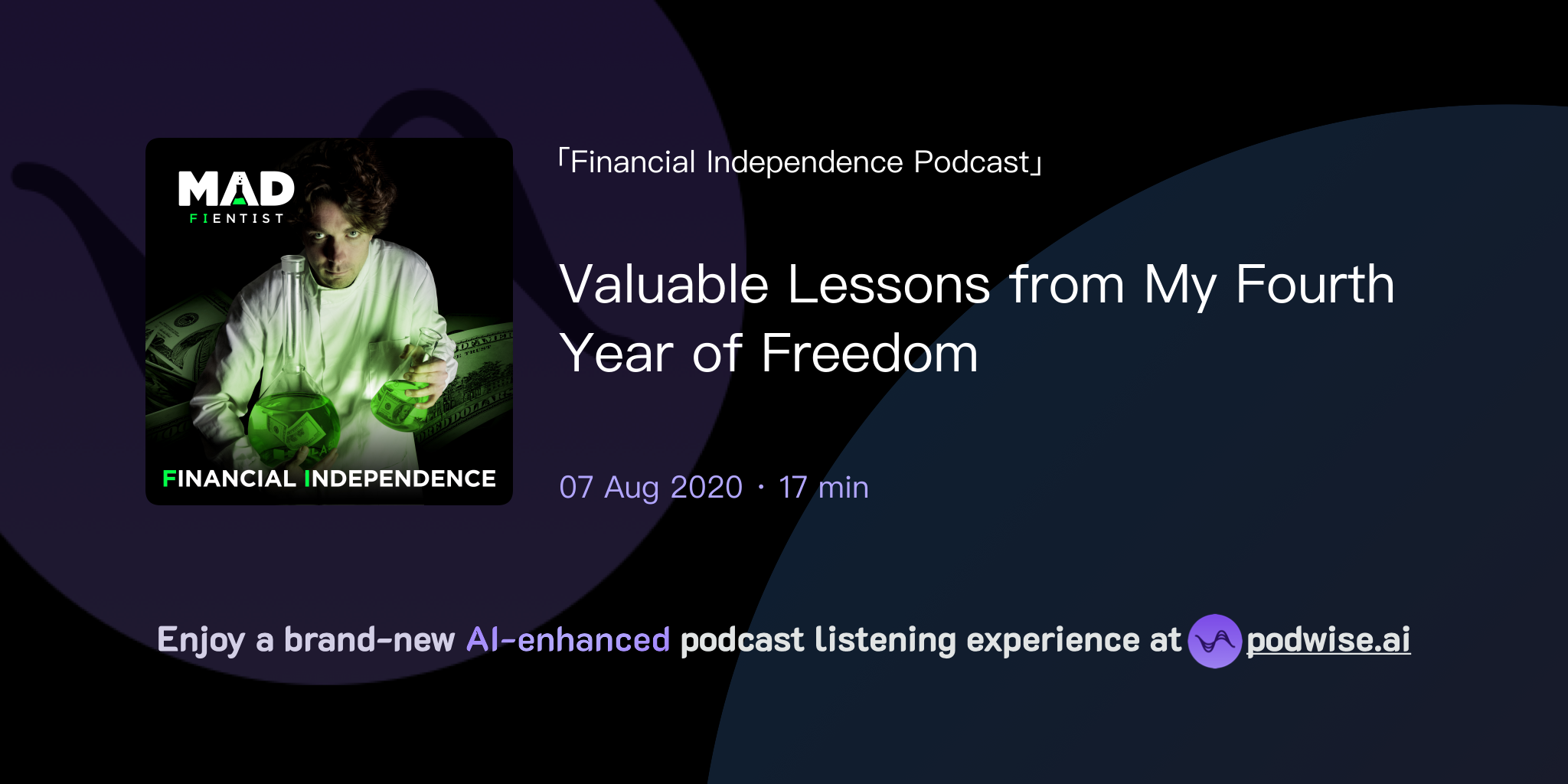 MAD
FIENTIST

FINANCIAL INDEPENDENCE

「Financial Independence Podcast」

Valuable Lessons from My Fourth Year of Freedom

07 Aug 2020 · 17 min

Enjoy a brand-new AI-enhanced podcast listening experience at podwise.ai